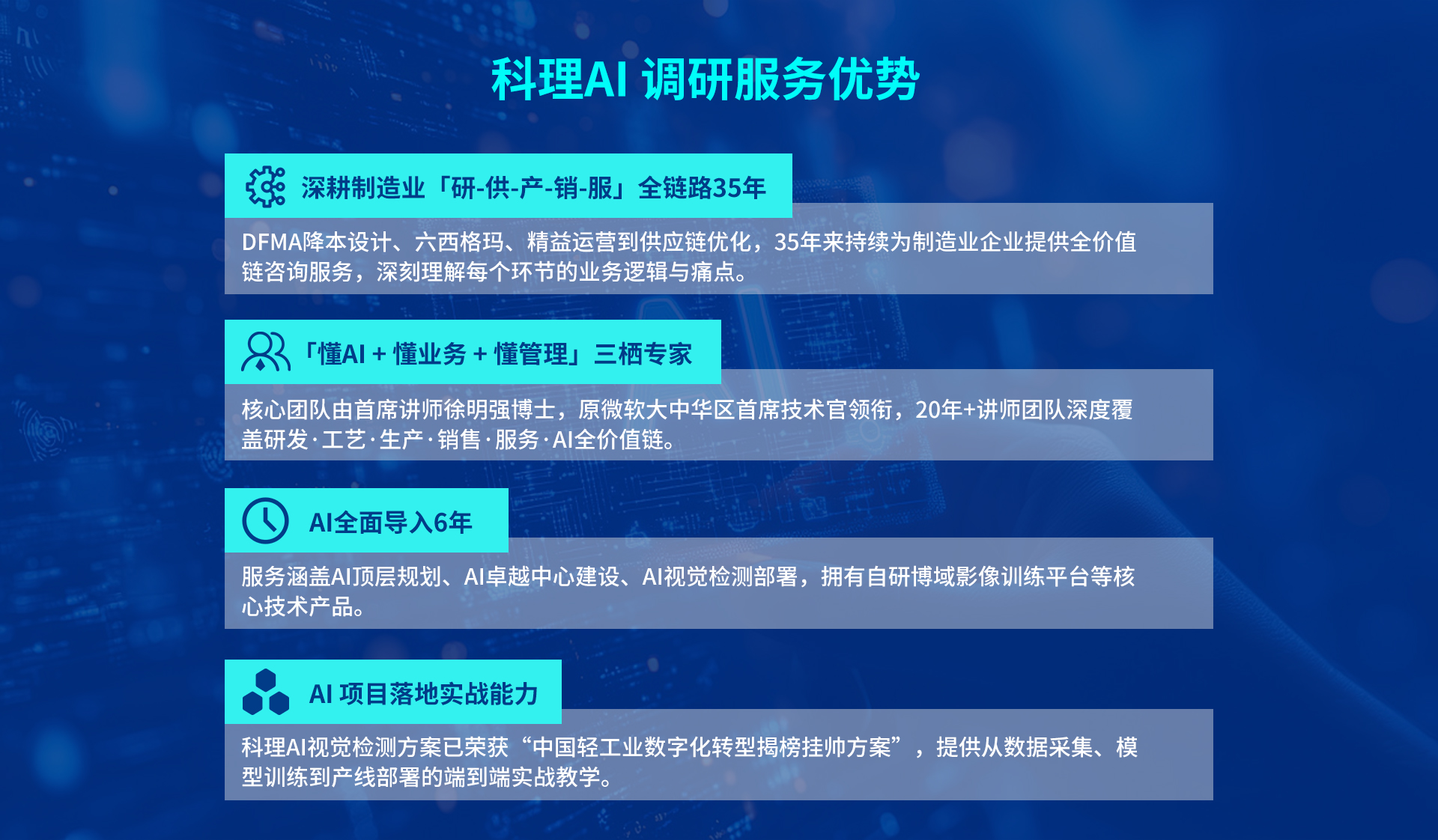 科理AI 调研服务优势

深耕制造业「研-供-产-销-服」全链路35年

DFMA降本设计、六西格玛、精益运营到供应链优化，35年来持续为制造业企业提供全价值链咨询服务，深刻理解每个环节的业务逻辑与痛点。

「懂AI + 懂业务 + 懂管理」三栖专家

核心团队由首席讲师徐明强博士，原微软大中华区首席技术官领衔，20年+讲师团队深度覆盖研发·工艺·生产·销售·服务·AI全价值链。

AI全面导入6年

服务涵盖AI顶层规划、AI卓越中心建设、AI视觉检测部署，拥有自研博域影像训练平台等核心技术产品。

AI 项目落地实战能力

科理AI视觉检测方案已荣获“中国轻工业数字化转型揭榜挂帅方案”，提供从数据采集、模型训练到产线部署的端到端实战教学。